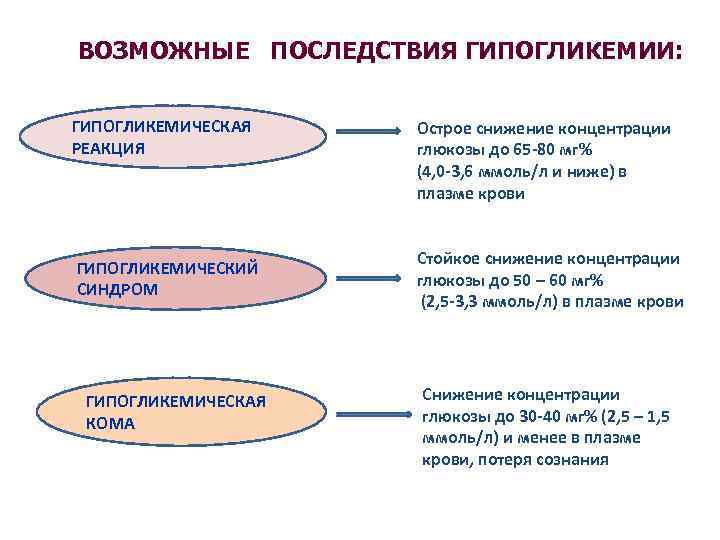 ВОЗМОЖНЫЕ ПОСЛЕДСТВИЯ ГИПОГЛИКЕМИИ:

ГИПОГЛИКЕМИЧЕСКАЯ РЕАКЦИЯ

Острое снижение концентрации глюкозы до 65-80 мг% (4,0-3,6 ммоль/л и ниже) в плазме крови

ГИПОГЛИКЕМИЧЕСКИЙ СИНДРОМ

Стойкое снижение концентрации глюкозы до 50 – 60 мг% (2,5-3,3 ммоль/л) в плазме крови

ГИПОГЛИКЕМИЧЕСКАЯ КОМА

Снижение концентрации глюкозы до 30-40 мг% (2,5 – 1,5 ммоль/л) и менее в плазме крови, потеря сознания